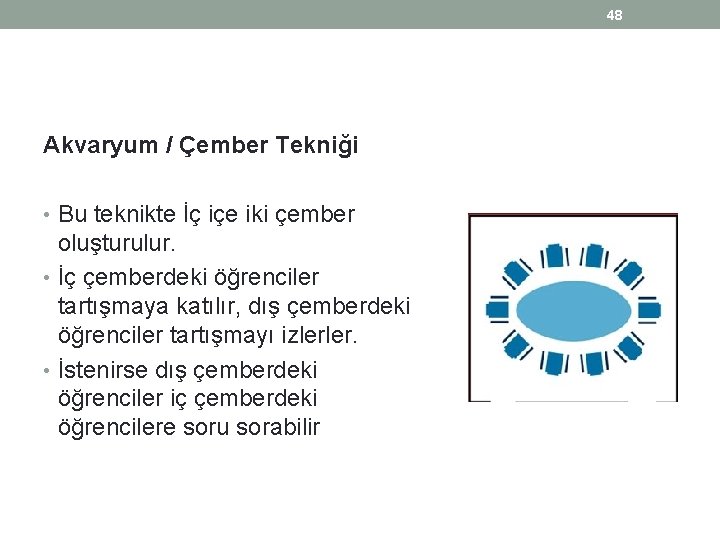 48

Akvaryum / Çember Tekniği

• Bu teknikte İç içe iki çember oluşturulur.
• İç çemberdeki öğrenciler tartışmaya katılır, dış çemberdeki öğrenciler tartışmayı izlerler.
• İstenirse dış çemberdeki öğrenciler iç çemberdeki öğrencilere soru sorabilir